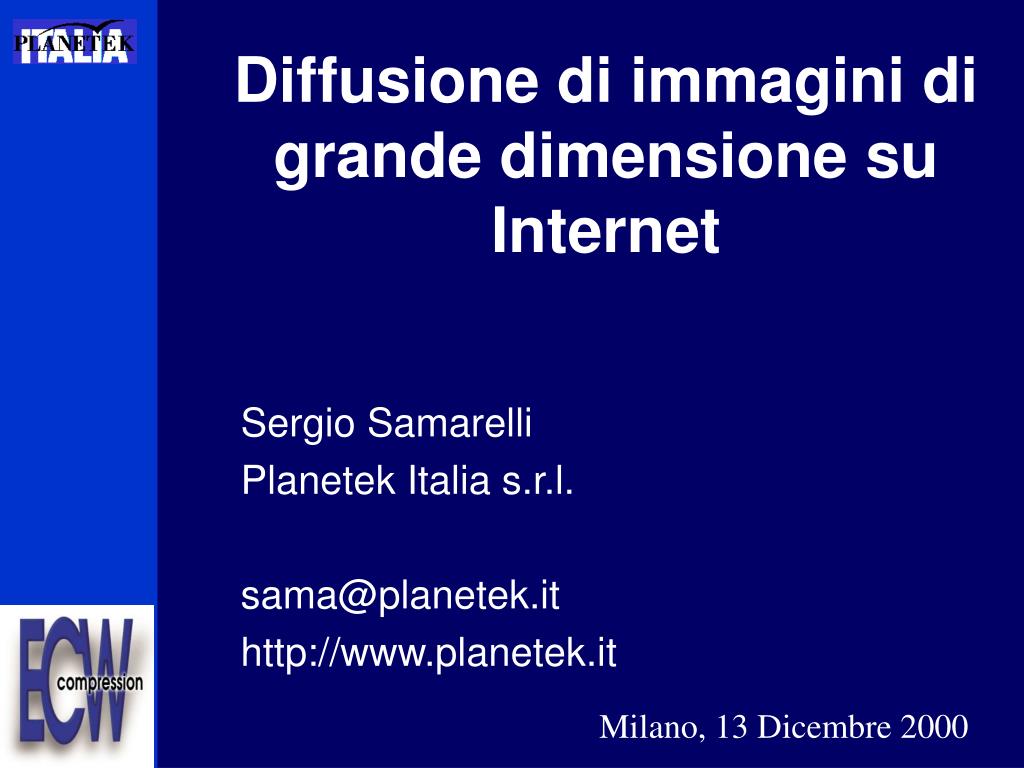 PLANETEK ITALIA

Diffusione di immagini di grande dimensione su Internet

Sergio Samarelli
Planetek Italia s.r.l.

sama@planetek.it
http://www.planetek.it

ECW compression

Milano, 13 Dicembre 2000